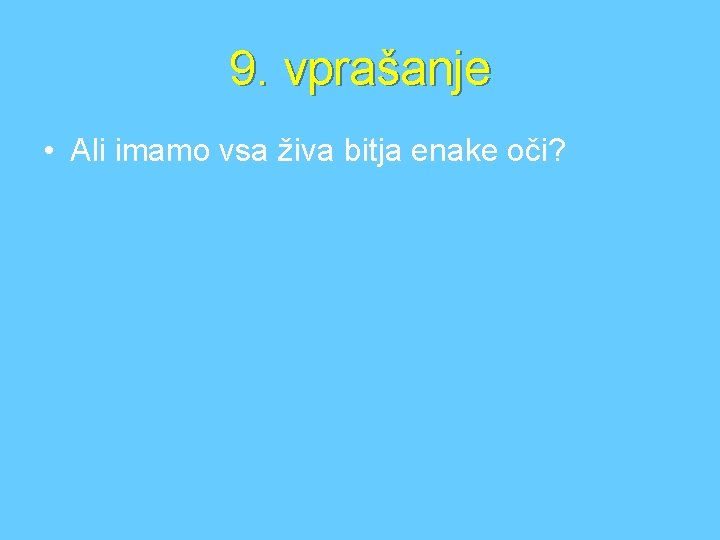 9. vprašanje

• Ali imamo vsa živa bitja enake oči?